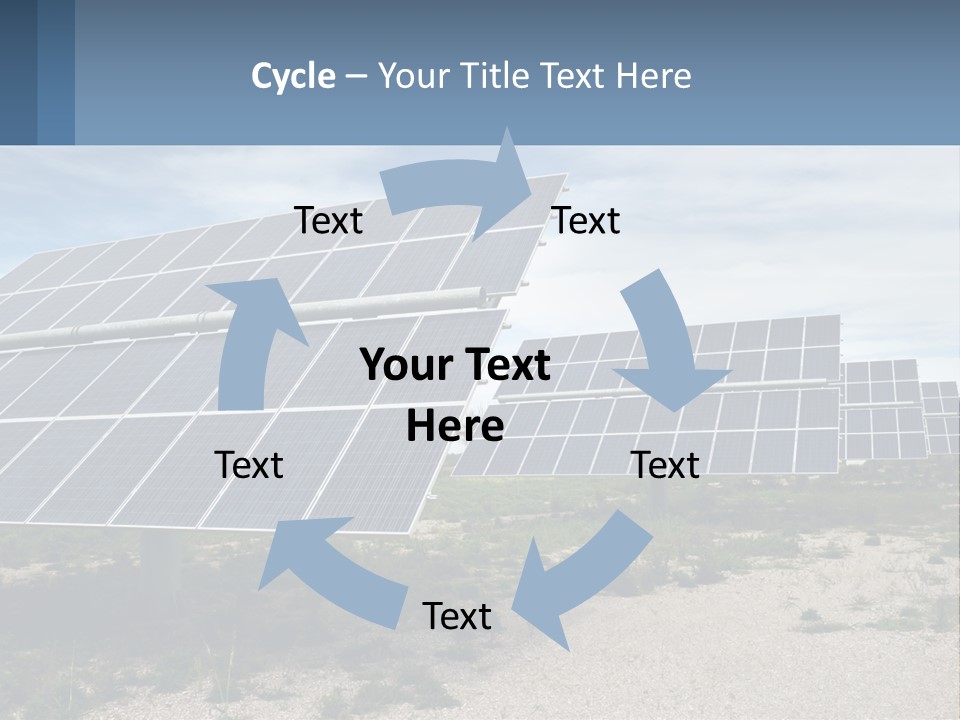 Cycle – Your Title Text Here

Text

Text

Your Text Here

Text

Text

Text